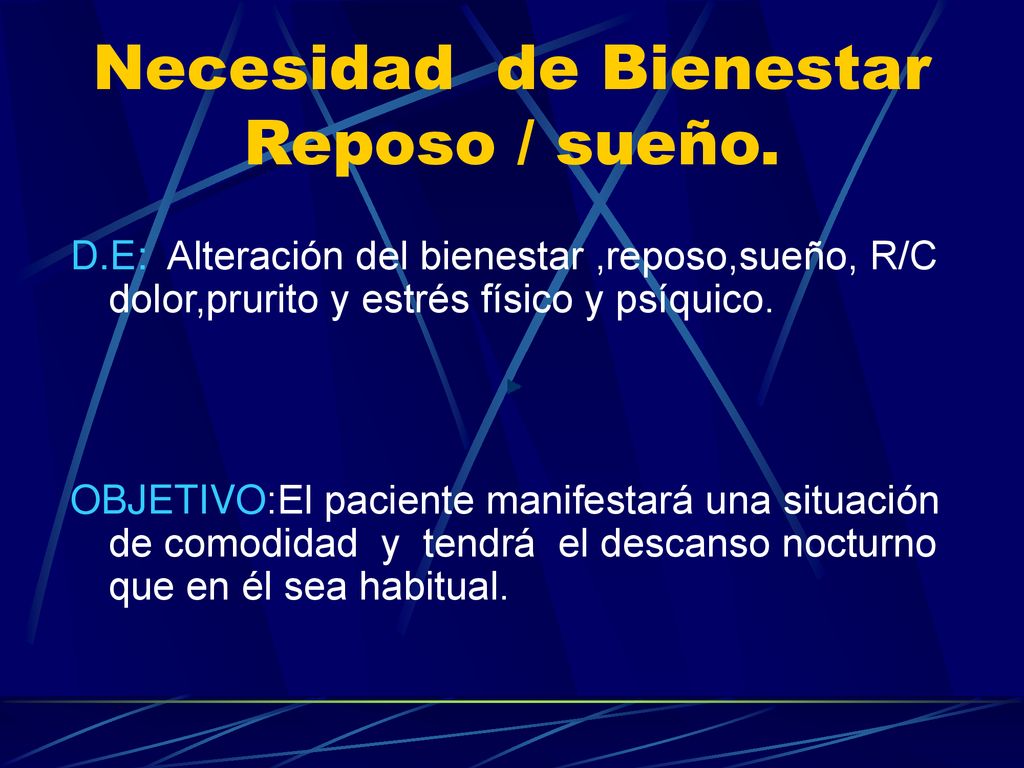 Necesidad de Bienestar Reposo / sueño.

D.E: Alteración del bienestar ,reposo,sueño, R/C dolor,prurito y estrés físico y psíquico.

OBJETIVO:El paciente manifestará una situación de comodidad y tendrá el descanso nocturno que en él sea habitual.